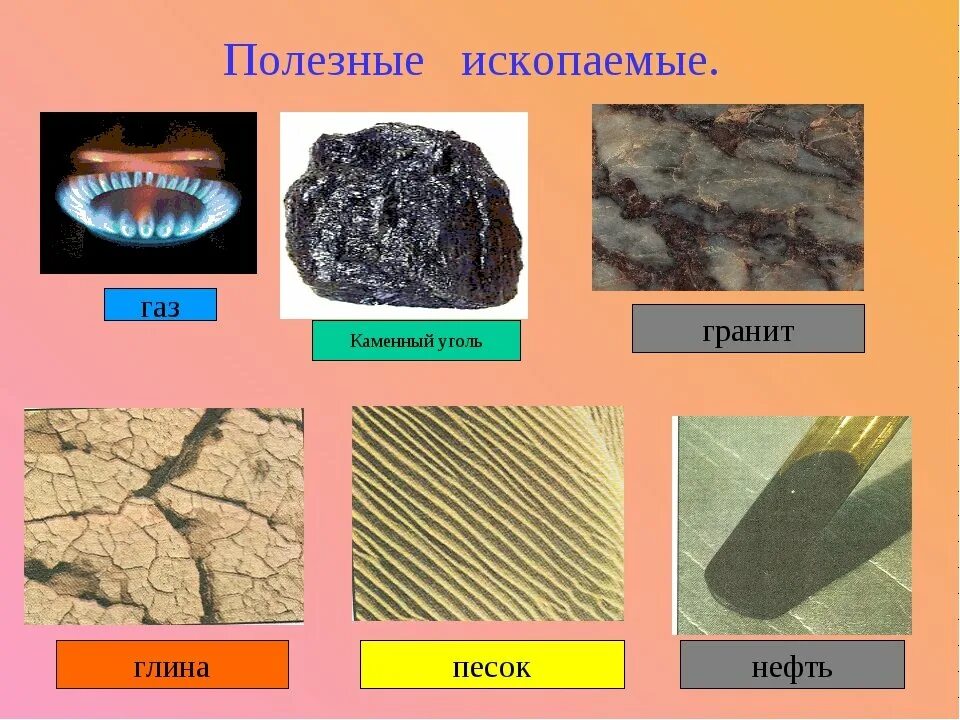 Полезные ископаемые.

газ

Каменный уголь

гранит

глина

песок

нефть